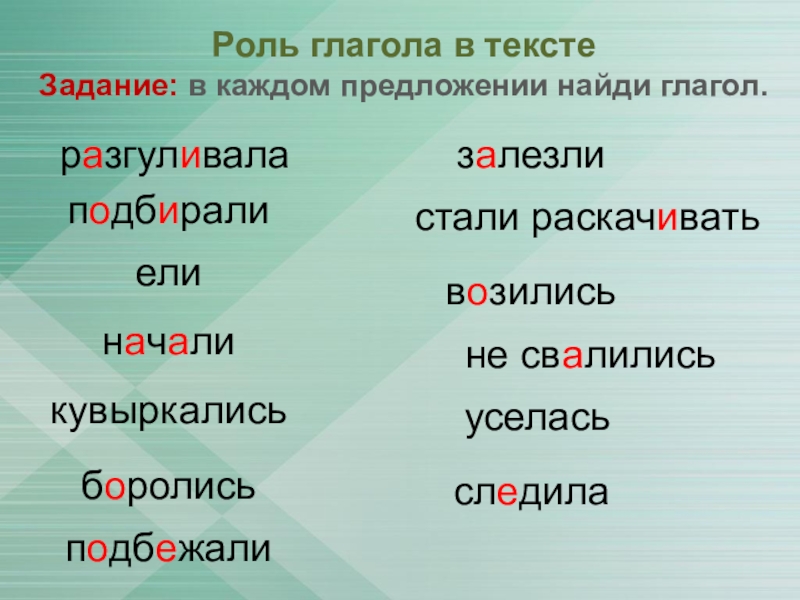 Роль глагола в тексте
Задание: в каждом предложении найди глагол.

разгуливала
подбирали
ели
начали
кувыркались
боролись
подбежали

залезли
стали раскачивать
возились
не свалились
уселась
следила